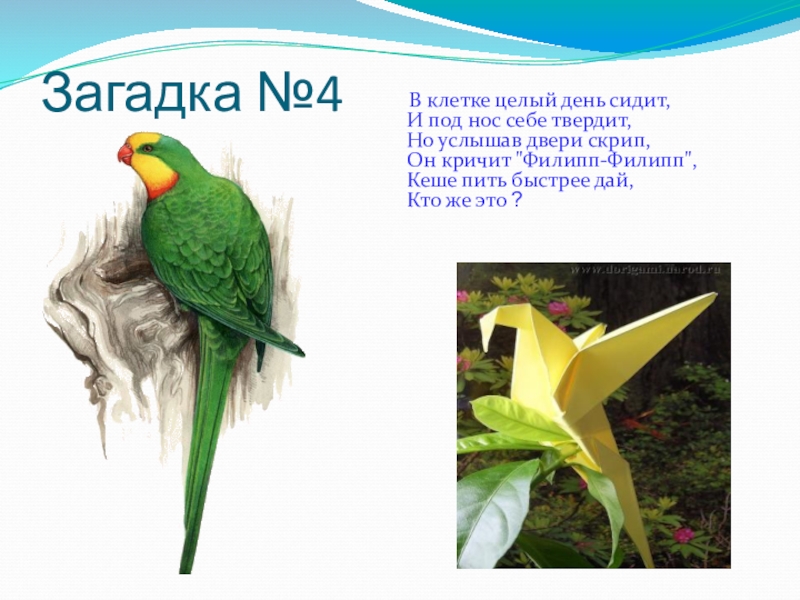 Загадка №4

В клетке целый день сидит,
И под нос себе твердит,
Но услышав двери скрип,
Он кричит "Филипп-Филипп",
Кеше пить быстрее дай,
Кто же это ?

www.dorigami.narod.ru